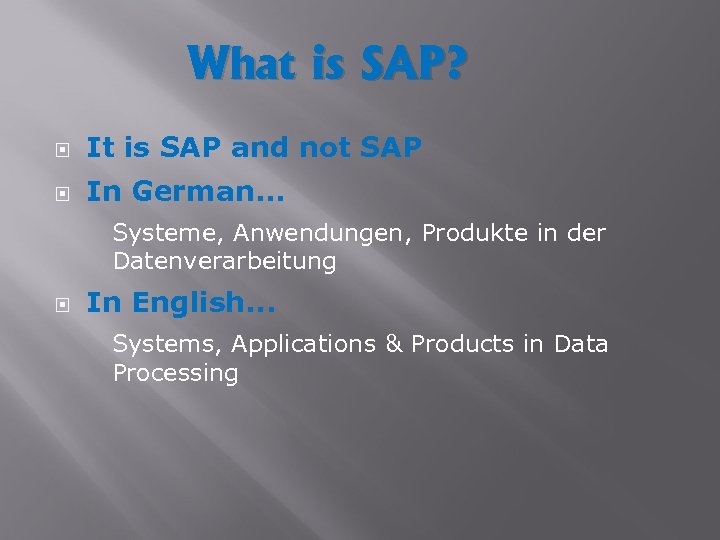 What is SAP?

It is SAP and not SAP

In German…

Systeme, Anwendungen, Produkte in der Datenverarbeitung

In English…

Systems, Applications & Products in Data Processing